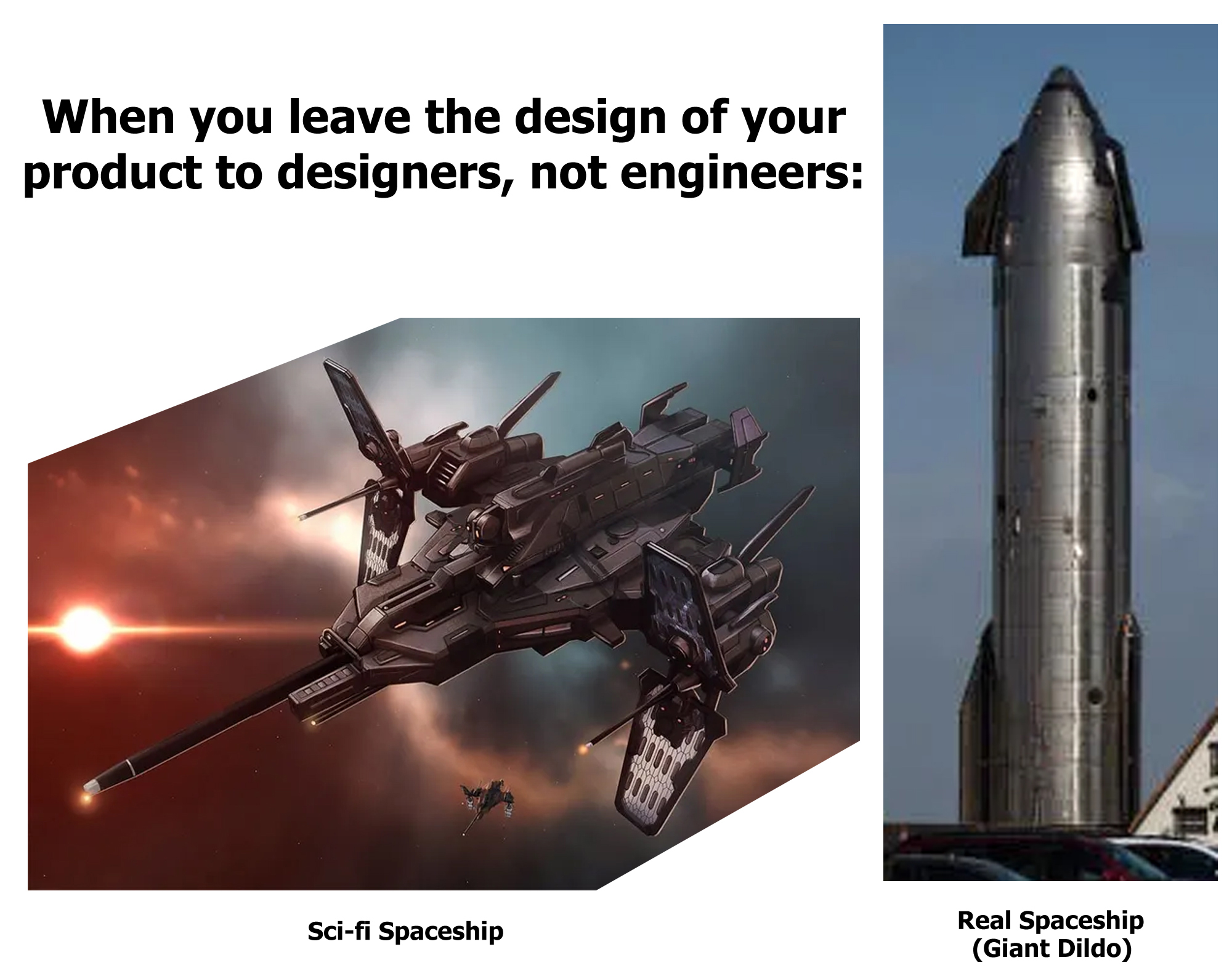 When you leave the design of your product to designers, not engineers:

Sci-fi Spaceship

Real Spaceship
(Giant Dildo)